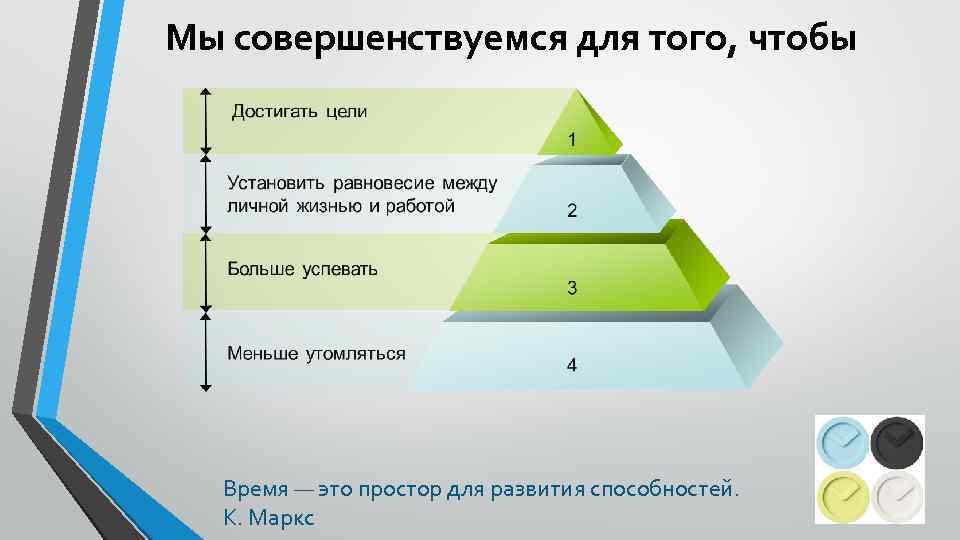 Мы совершенствуемся для того, чтобы

Достигать цели

1

Установить равновесие между личной жизнью и работой

2

Больше успевать

3

Меньше утомляться

4

Время — это простор для развития способностей.
К. Маркс